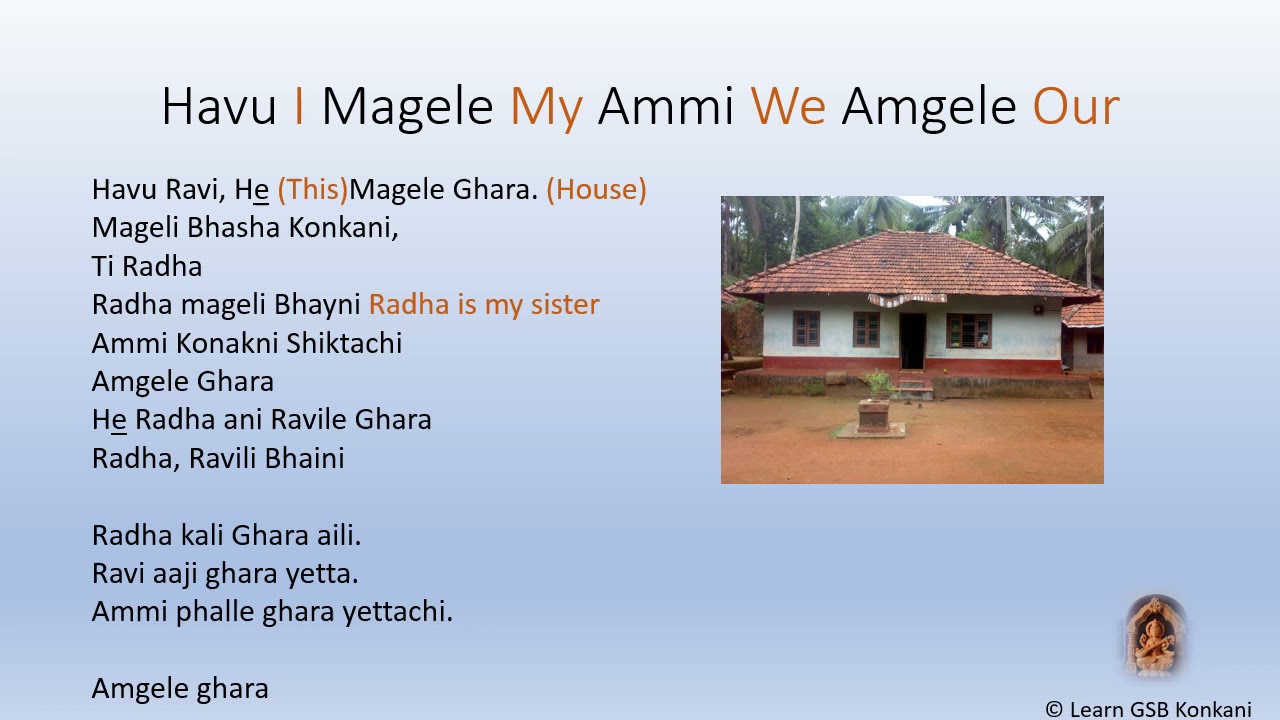 Havu I Magele My Ammi We Amgele Our

Havu Ravi, He (This)Magele Ghara. (House)
Mageli Bhasha Konkani,
Ti Radha
Radha mageli Bhayni Radha is my sister
Ammi Konakni Shiktachi
Amgele Ghara
He Radha ani Ravile Ghara
Radha, Ravili Bhaini

Radha kali Ghara aili.
Ravi aaji ghara yetta.
Ammi phalle ghara yettachi.

Amgele ghara

© Learn GSB Konkani